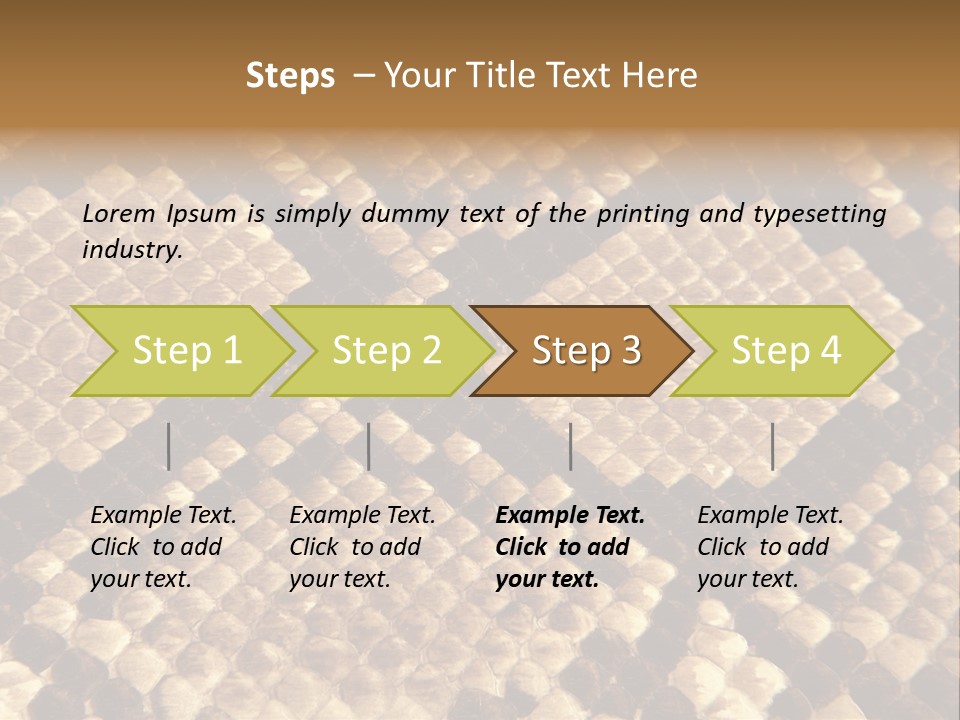 Steps – Your Title Text Here

Lorem Ipsum is simply dummy text of the printing and typesetting industry.

Step 1

Step 2

Step 3

Step 4

Example Text. Click to add your text.

Example Text. Click to add your text.

Example Text. Click to add your text.

Example Text. Click to add your text.